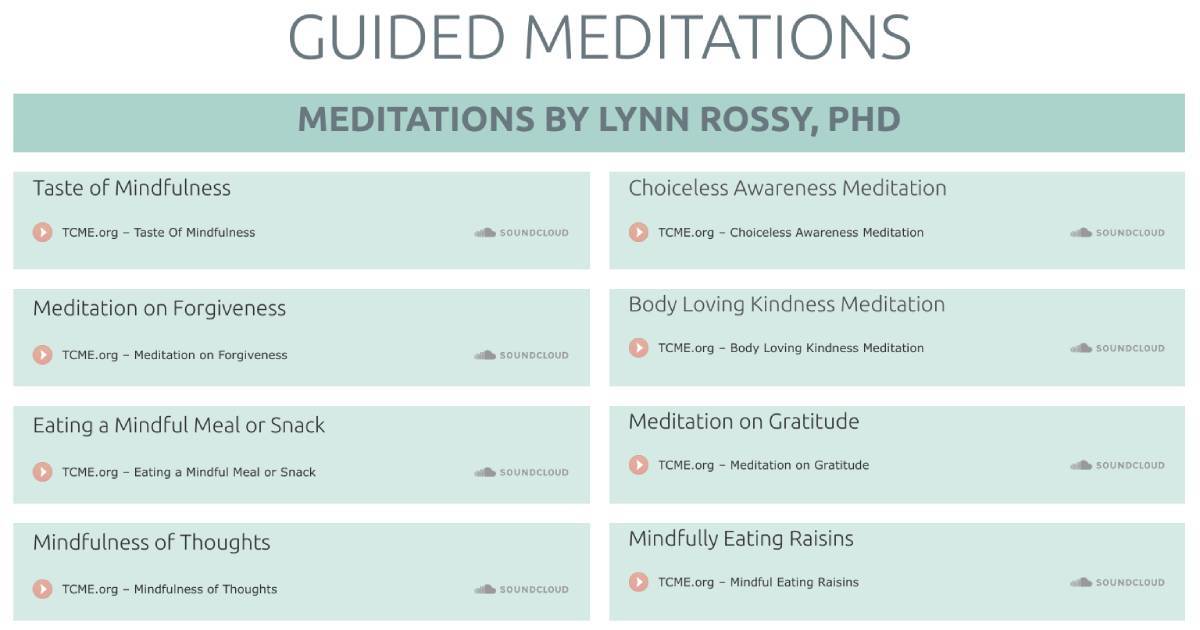 GUIDED MEDITATIONS

MEDITATIONS BY LYNN ROSSY, PHD

Taste of Mindfulness

TCME.org – Taste Of Mindfulness

SOUNDCLOUD

Meditation on Forgiveness

TCME.org – Meditation on Forgiveness

SOUNDCLOUD

Eating a Mindful Meal or Snack

TCME.org – Eating a Mindful Meal or Snack

SOUNDCLOUD

Mindfulness of Thoughts

TCME.org – Mindfulness of Thoughts

SOUNDCLOUD

Choiceless Awareness Meditation

TCME.org – Choiceless Awareness Meditation

SOUNDCLOUD

Body Loving Kindness Meditation

TCME.org – Body Loving Kindness Meditation

SOUNDCLOUD

Meditation on Gratitude

TCME.org – Meditation on Gratitude

SOUNDCLOUD

Mindfully Eating Raisins

TCME.org – Mindful Eating Raisins

SOUNDCLOUD